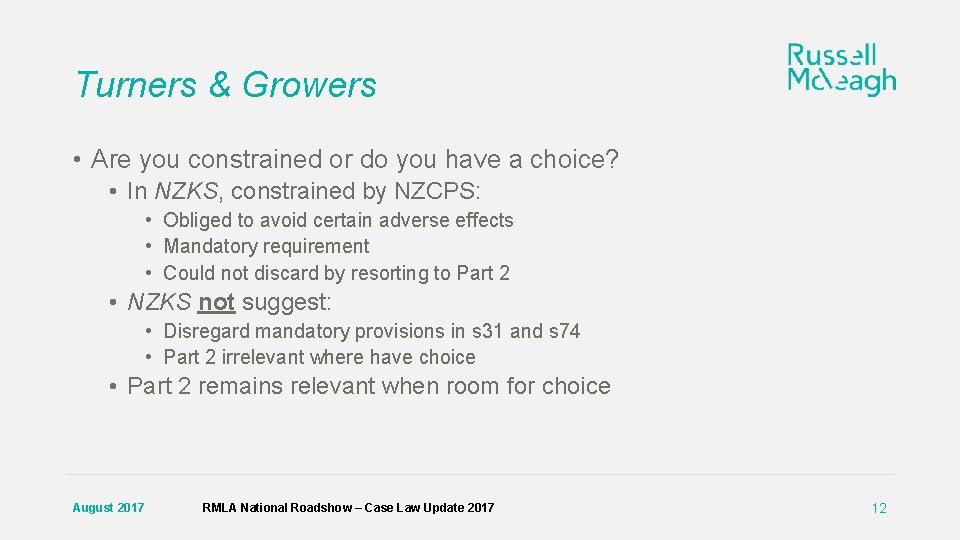 Turners & Growers

Russell McVeagh

• Are you constrained or do you have a choice?
• In NZKS, constrained by NZCPS:
• Obliged to avoid certain adverse effects
• Mandatory requirement
• Could not discard by resorting to Part 2
• NZKS not suggest:
• Disregard mandatory provisions in s31 and s74
• Part 2 irrelevant where have choice
• Part 2 remains relevant when room for choice

August 2017

RMLA National Roadshow – Case Law Update 2017

12